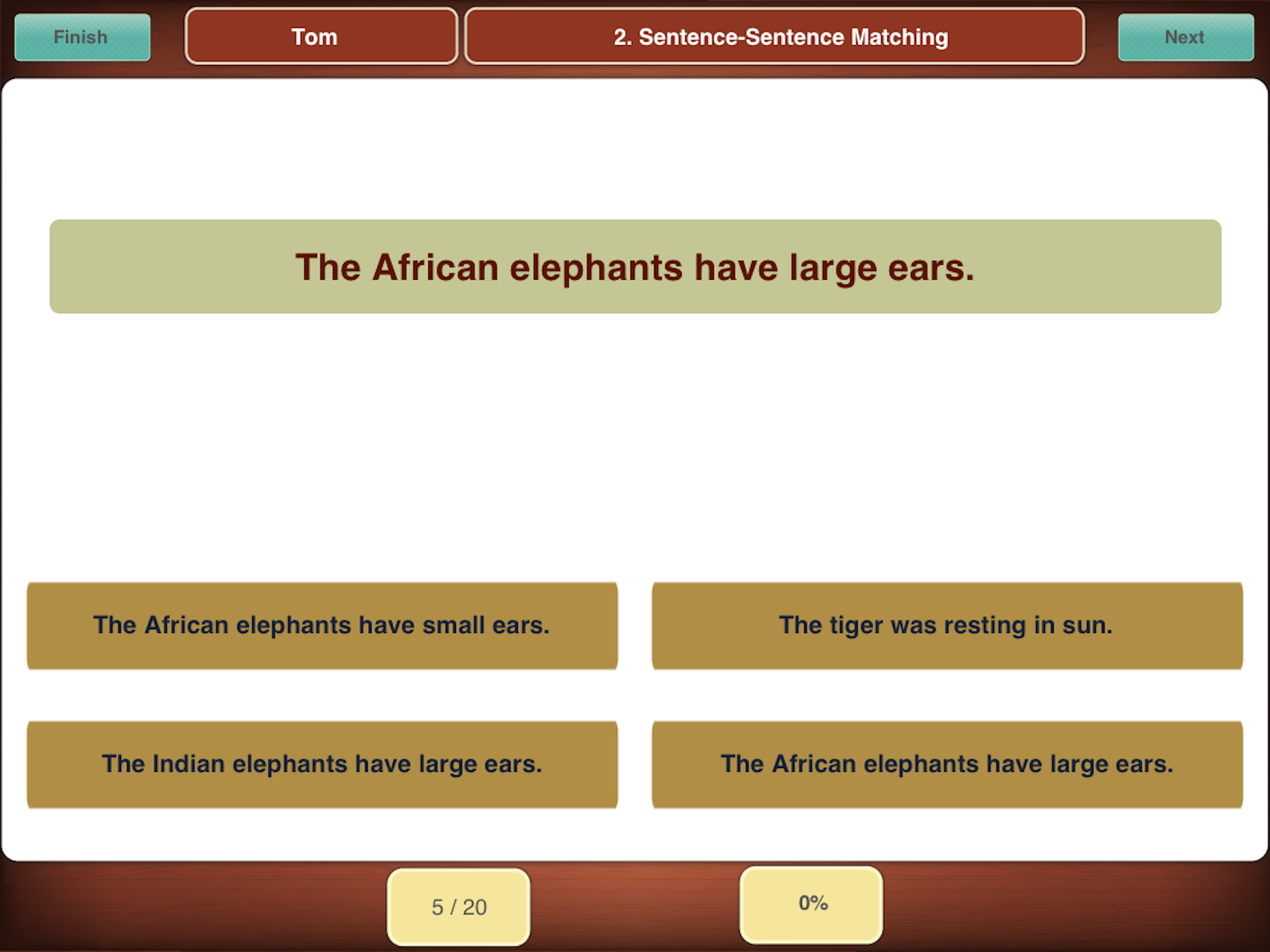 Finish

Tom

2. Sentence-Sentence Matching

Next

The African elephants have large ears.

The African elephants have small ears.

The tiger was resting in sun.

The Indian elephants have large ears.

The African elephants have large ears.

5 / 20

0%